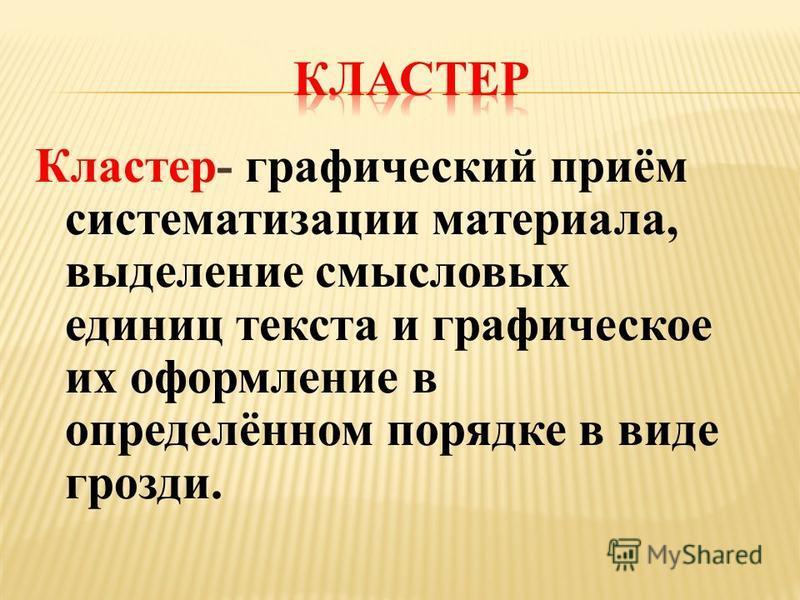 КЛАСТЕР

Кластер- графический приём систематизации материала, выделение смысловых единиц текста и графическое их оформление в определённом порядке в виде грозди.

MyShared